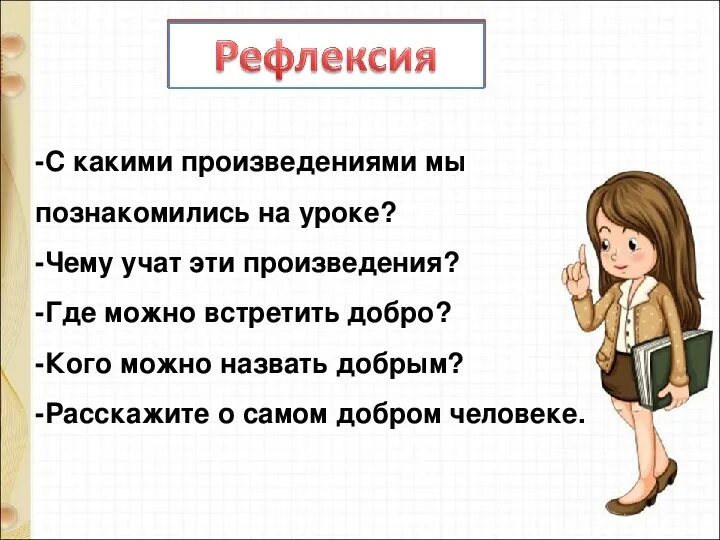 Рефлексия

-С какими произведениями мы познакомились на уроке?

-Чему учат эти произведения?

-Где можно встретить добро?

-Кого можно назвать добрым?

-Расскажите о самом добром человеке.